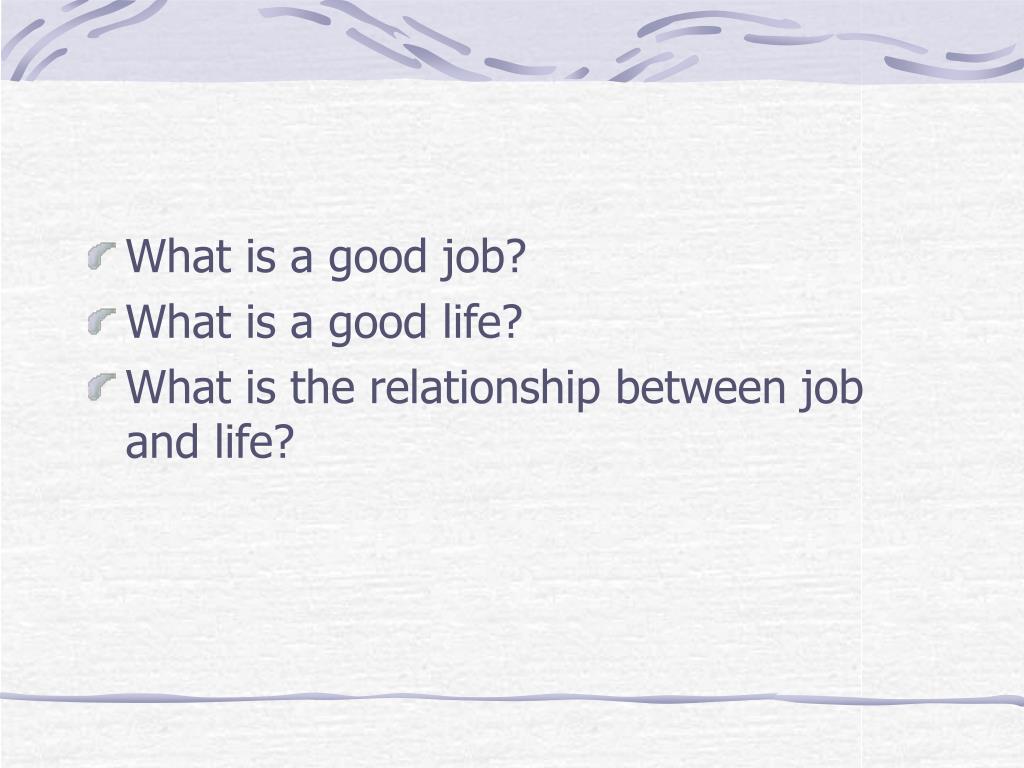 What is a good job?

What is a good life?

What is the relationship between job and life?